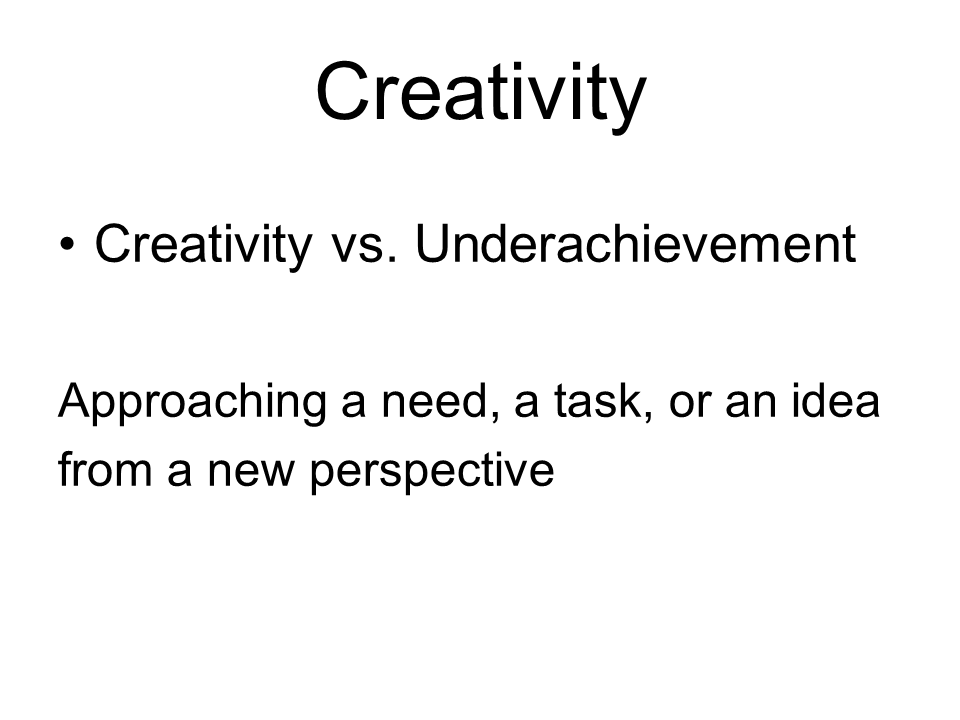 Creativity

• Creativity vs. Underachievement

Approaching a need, a task, or an idea from a new perspective